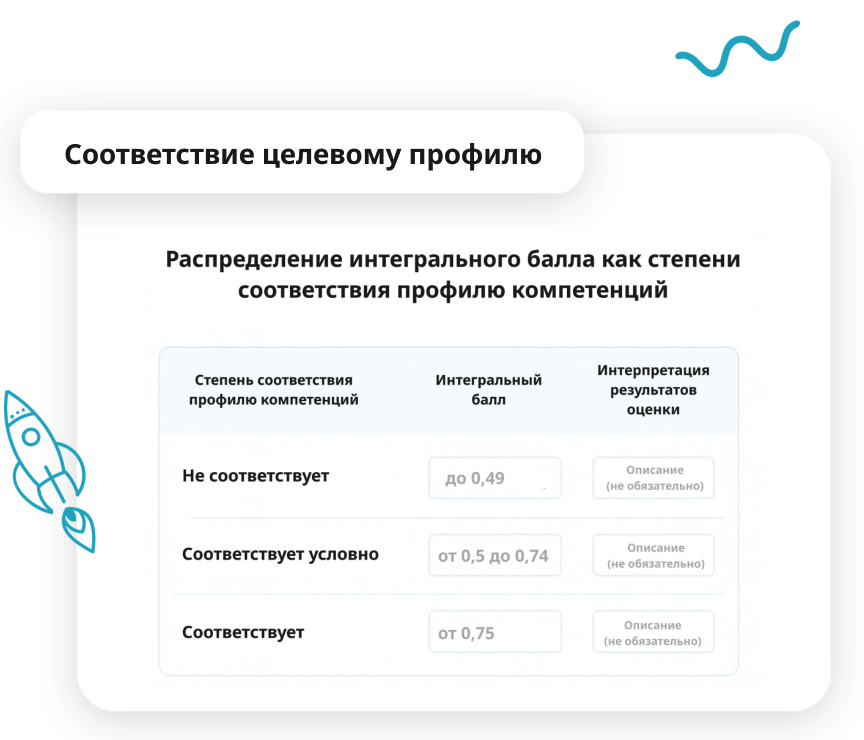 Соответствие целевому профилю

Распределение интегрального балла как степени соответствия профилю компетенций

| Степень соответствия профилю компетенций | Интегральный балл | Интерпретация результатов оценки |
|---|---|---|
| Не соответствует | до 0,49 | Описание (не обязательно) |
| Соответствует условно | от 0,5 до 0,74 | Описание (не обязательно) |
| Соответствует | от 0,75 | Описание (не обязательно) |